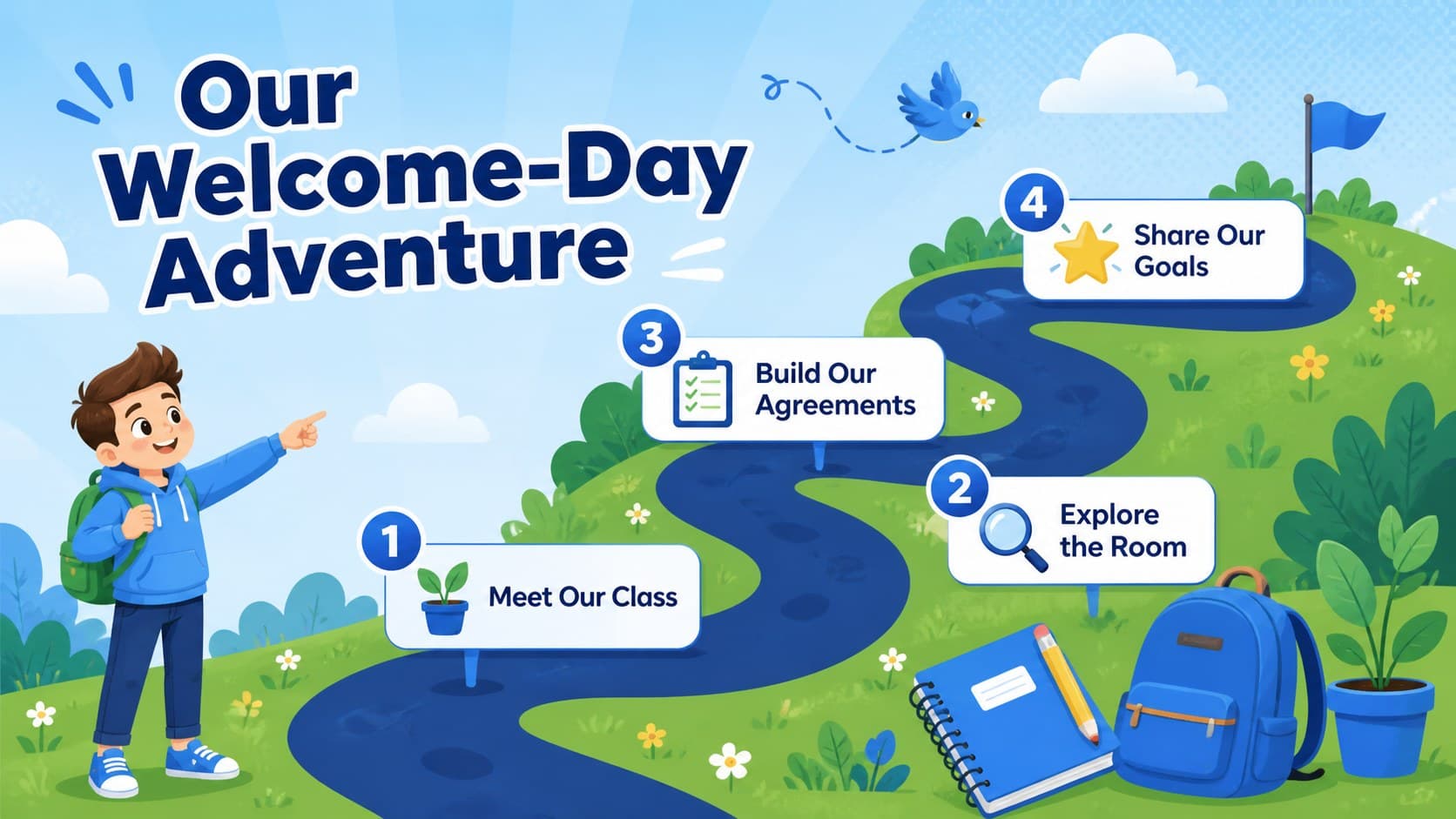 Our Welcome-Day Adventure

1
Meet Our Class

2
Explore the Room

3
Build Our Agreements

4
Share Our Goals